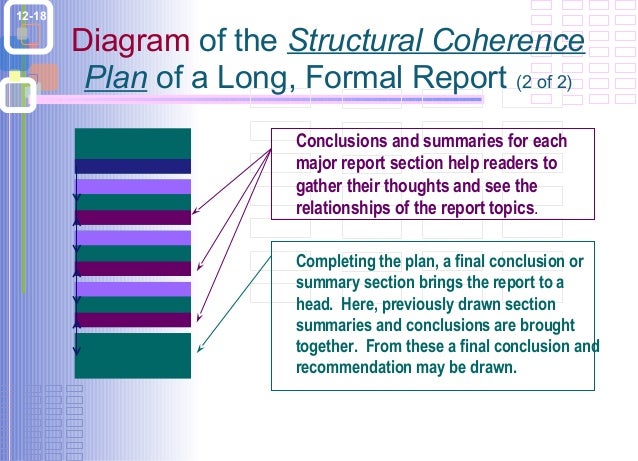 12-18

Diagram of the Structural Coherence Plan of a Long, Formal Report (2 of 2)

Conclusions and summaries for each major report section help readers to gather their thoughts and see the relationships of the report topics.

Completing the plan, a final conclusion or summary section brings the report to a head. Here, previously drawn section summaries and conclusions are brought together. From these a final conclusion and recommendation may be drawn.